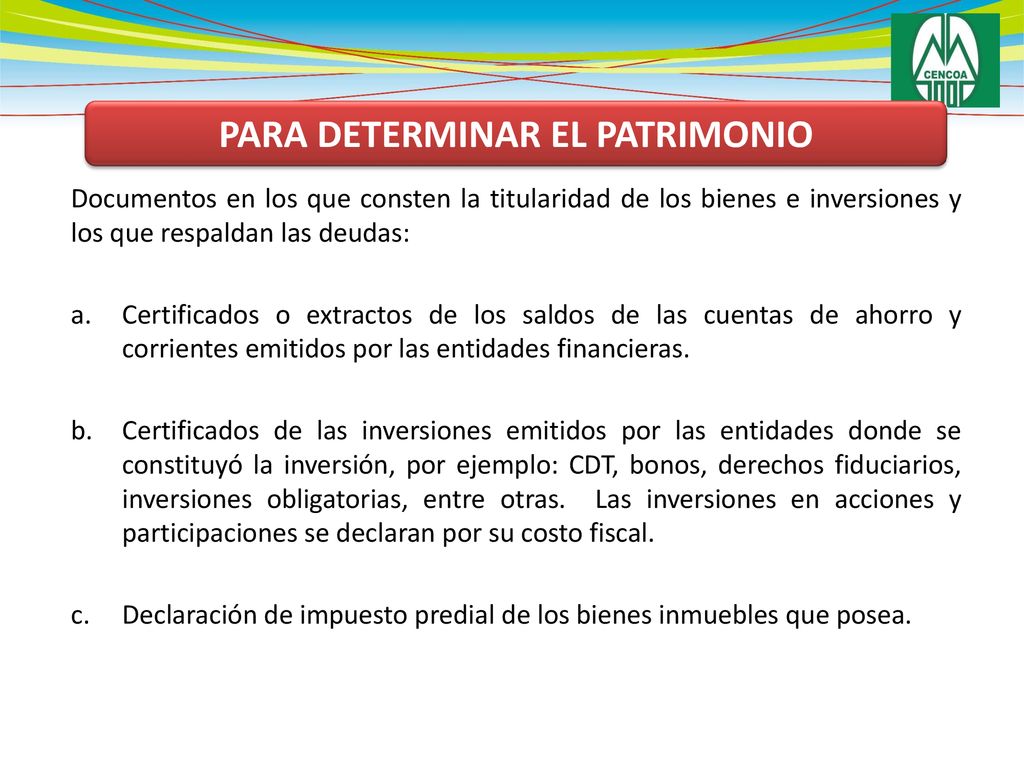 CENCOA

PARA DETERMINAR EL PATRIMONIO

Documentos en los que consten la titularidad de los bienes e inversiones y los que respaldan las deudas:

a. Certificados o extractos de los saldos de las cuentas de ahorro y corrientes emitidos por las entidades financieras.

b. Certificados de las inversiones emitidos por las entidades donde se constituyó la inversión, por ejemplo: CDT, bonos, derechos fiduciarios, inversiones obligatorias, entre otras. Las inversiones en acciones y participaciones se declaran por su costo fiscal.

c. Declaración de impuesto predial de los bienes inmuebles que posea.